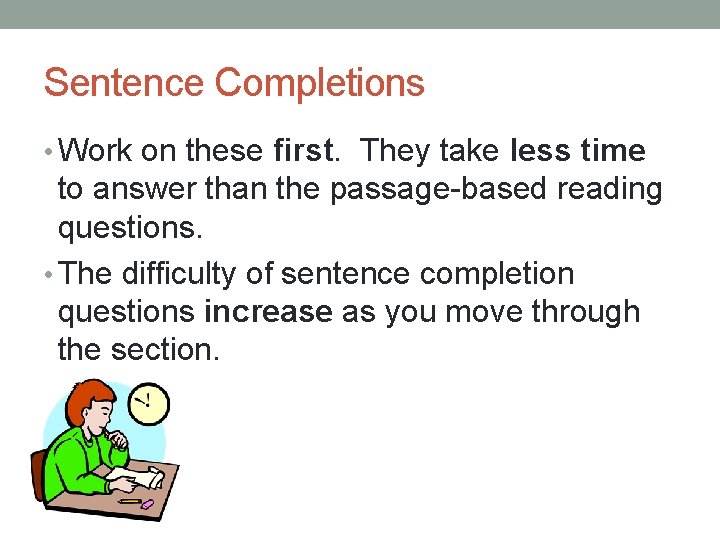 Sentence Completions

• Work on these first. They take less time to answer than the passage-based reading questions.

• The difficulty of sentence completion questions increase as you move through the section.